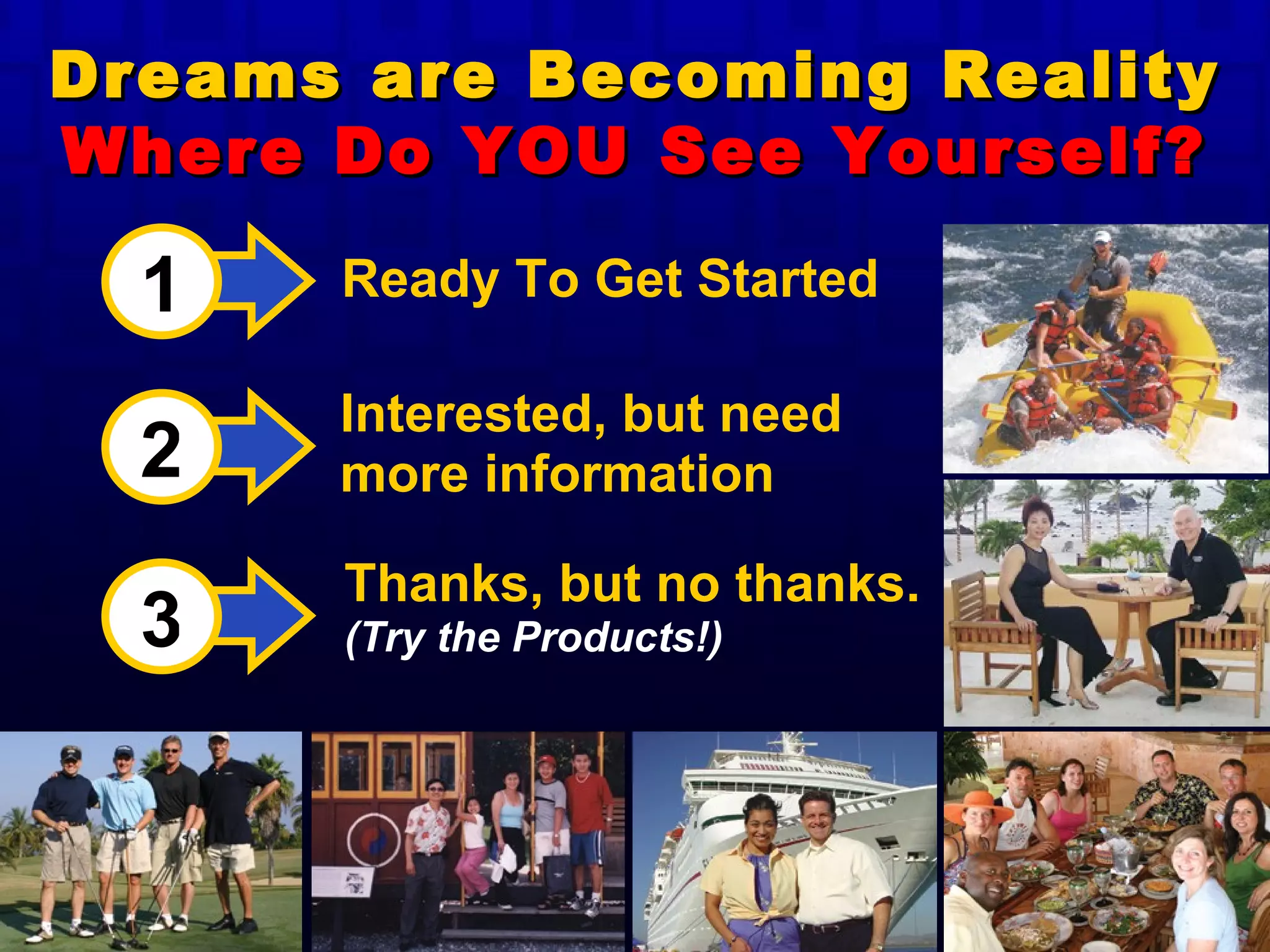 Dreams are Becoming Reality
Where Do YOU See Yourself?

1 Ready To Get Started

2 Interested, but need more information

3 Thanks, but no thanks.
(Try the Products!)